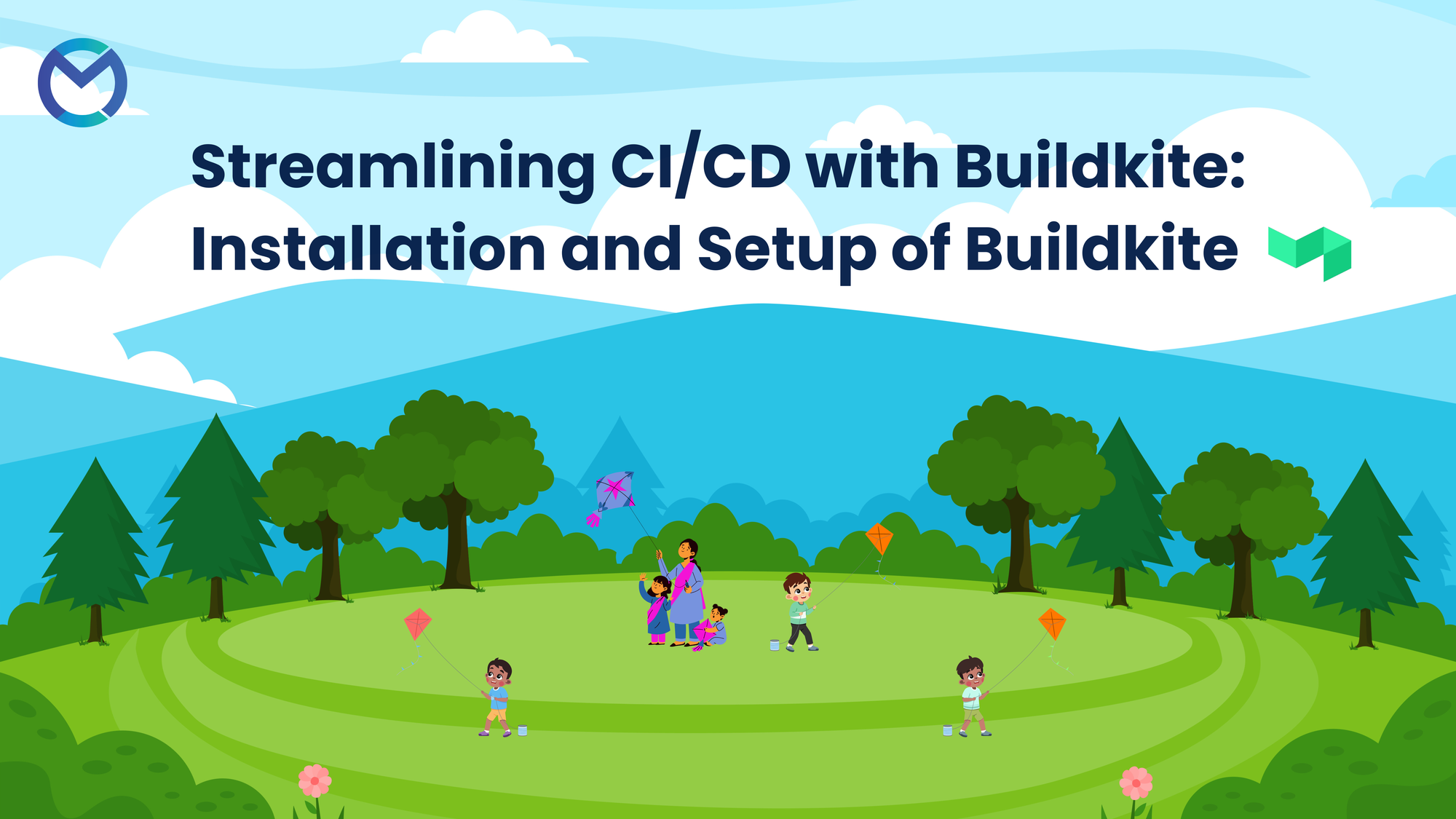 Streamlining CI/CD with Buildkite: Installation and Setup of Buildkite